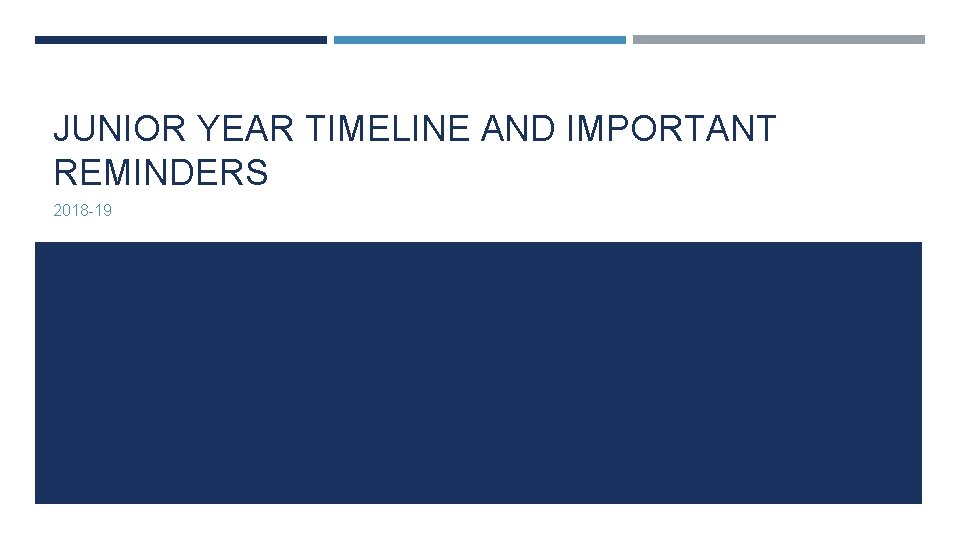 JUNIOR YEAR TIMELINE AND IMPORTANT REMINDERS

2018-19